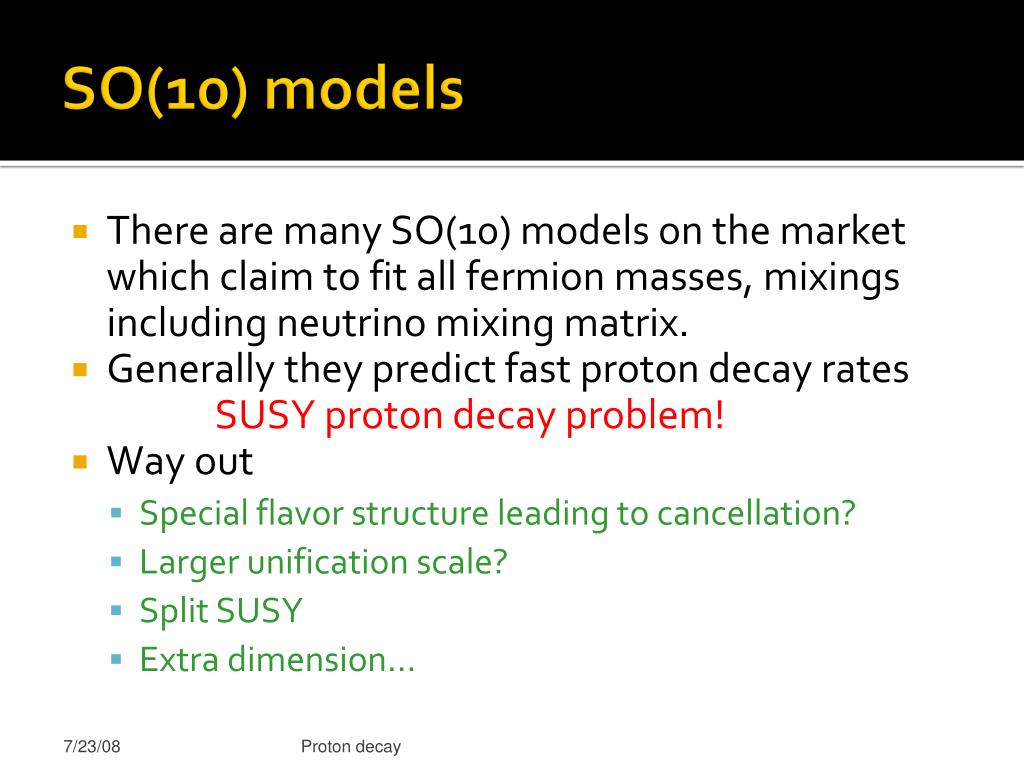 SO(10) models

There are many SO(10) models on the market which claim to fit all fermion masses, mixings including neutrino mixing matrix.
Generally they predict fast proton decay rates
SUSY proton decay problem!
Way out
Special flavor structure leading to cancellation?
Larger unification scale?
Split SUSY
Extra dimension…

7/23/08
Proton decay